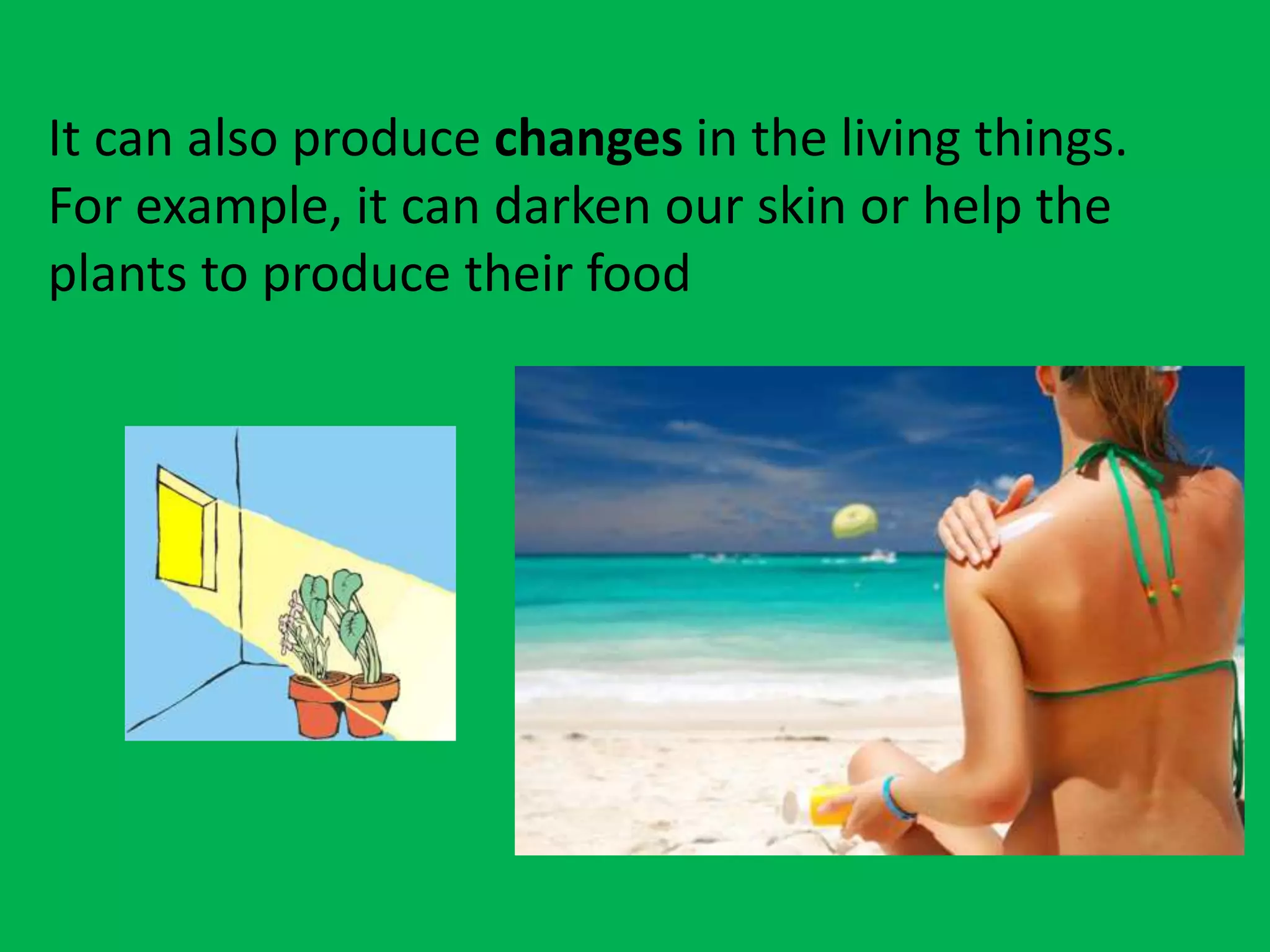 It can also produce changes in the living things. For example, it can darken our skin or help the plants to produce their food